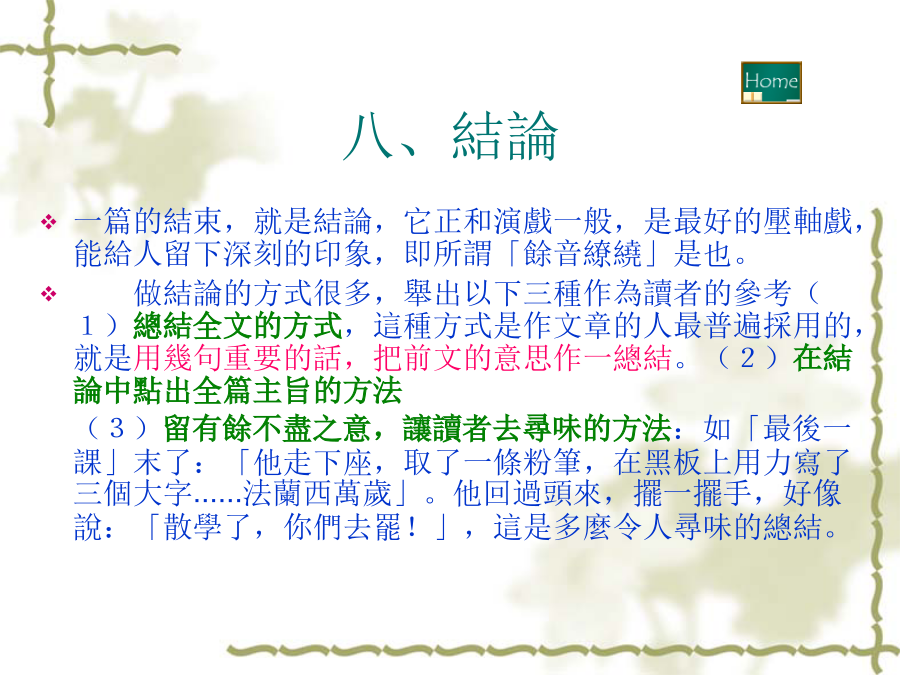 Home

八、結論

❖ 一篇的結束，就是結論，它正和演戲一般，是最好的壓軸戲，能給人留下深刻的印象，即所謂「餘音繚繞」是也。

❖ 做結論的方式很多，舉出以下三種作為讀者的參考（１）總結全文的方式，這種方式是作文章的人最普遍採用的，就是用幾句重要的話，把前文的意思作一總結。（２）在結論中點出全篇主旨的方法

（３）留有餘不盡之意，讓讀者去尋味的方法：如「最後一課」末了：「他走下座，取了一條粉筆，在黑板上用力寫了三個大字......法蘭西萬歲」。他回過頭來，擺一擺手，好像說：「散學了，你們去罷！」，這是多麼令人尋味的總結。